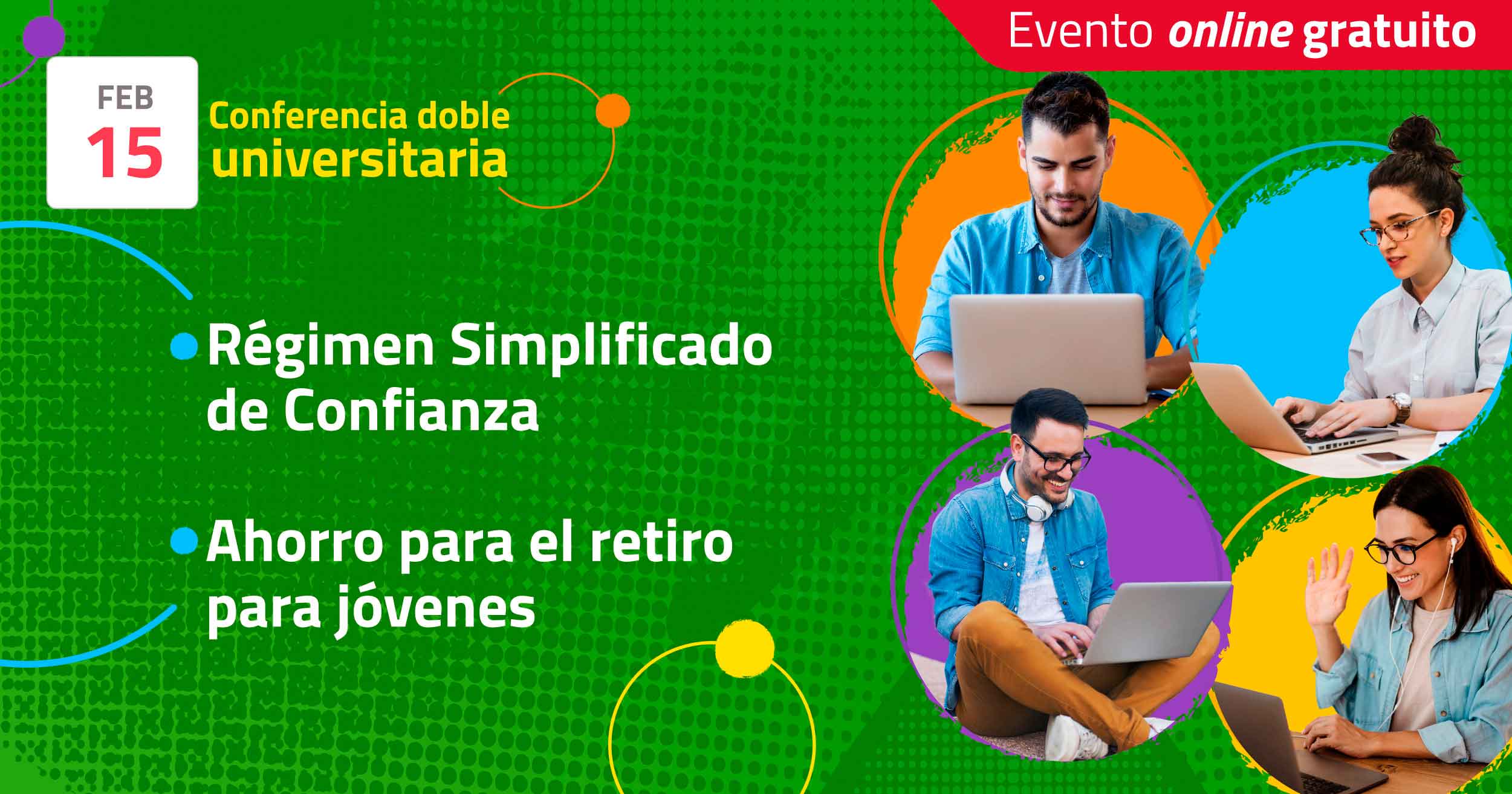 Evento online gratuito

FEB
15

Conferencia doble
universitaria

• Régimen Simplificado de Confianza

• Ahorro para el retiro para jóvenes